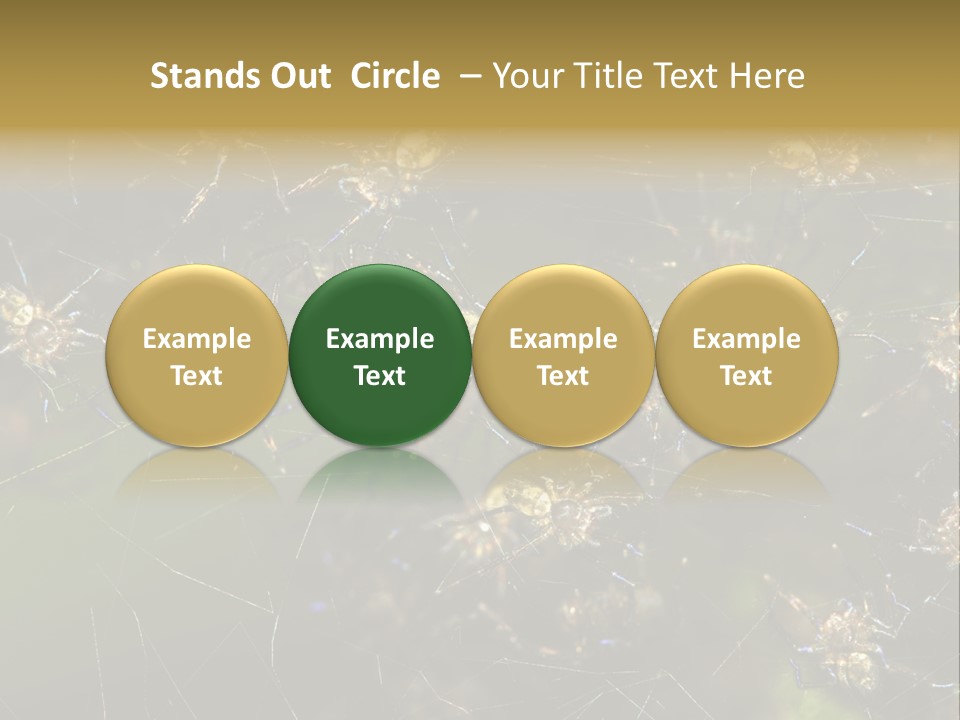 Stands Out Circle – Your Title Text Here

Example Text

Example Text

Example Text

Example Text